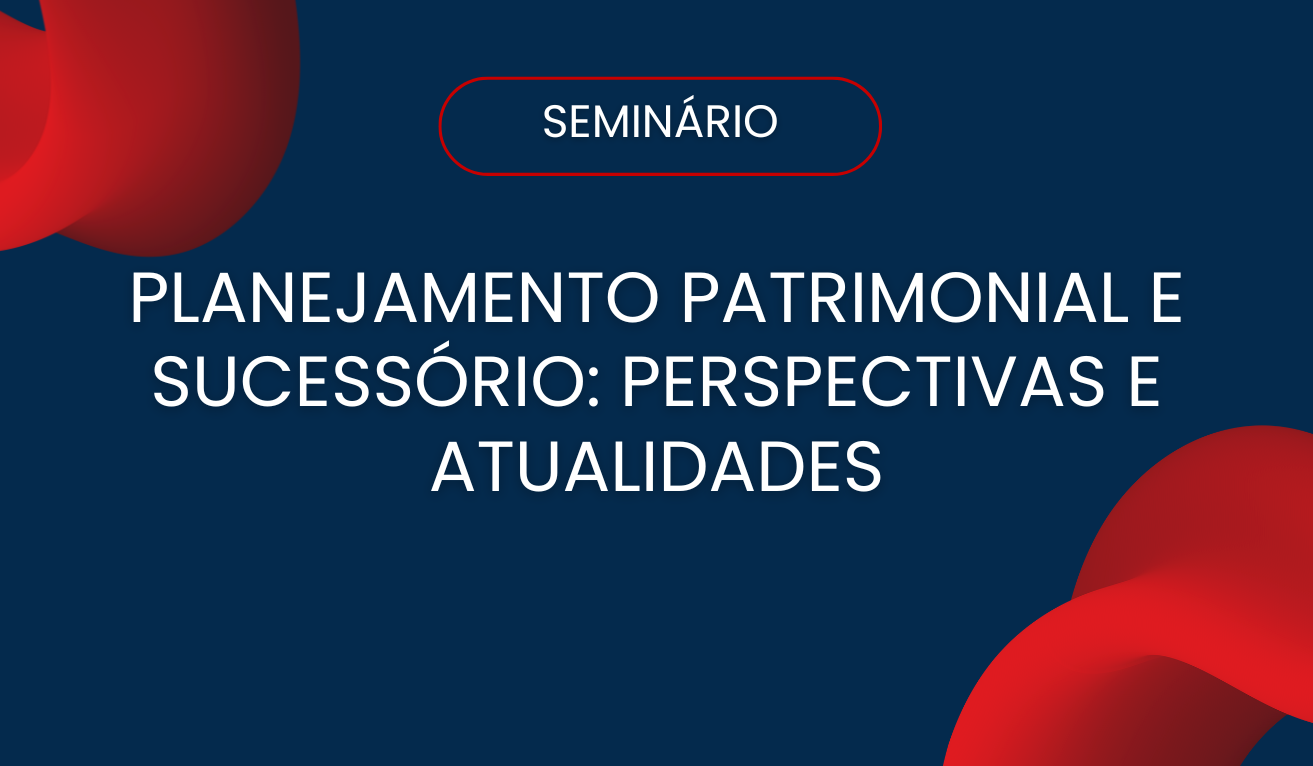 SEMINÁRIO

PLANEJAMENTO PATRIMONIAL E SUCESSÓRIO: PERSPECTIVAS E ATUALIDADES